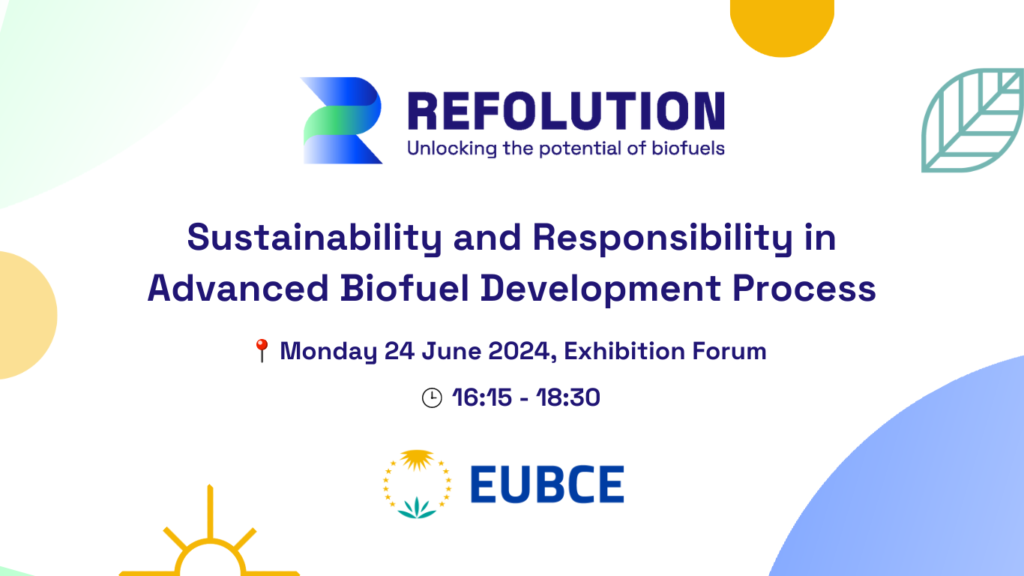 REFOLUTION
Unlocking the potential of biofuels

Sustainability and Responsibility in Advanced Biofuel Development Process

📍 Monday 24 June 2024, Exhibition Forum

🕒 16:15 - 18:30

EUBCE